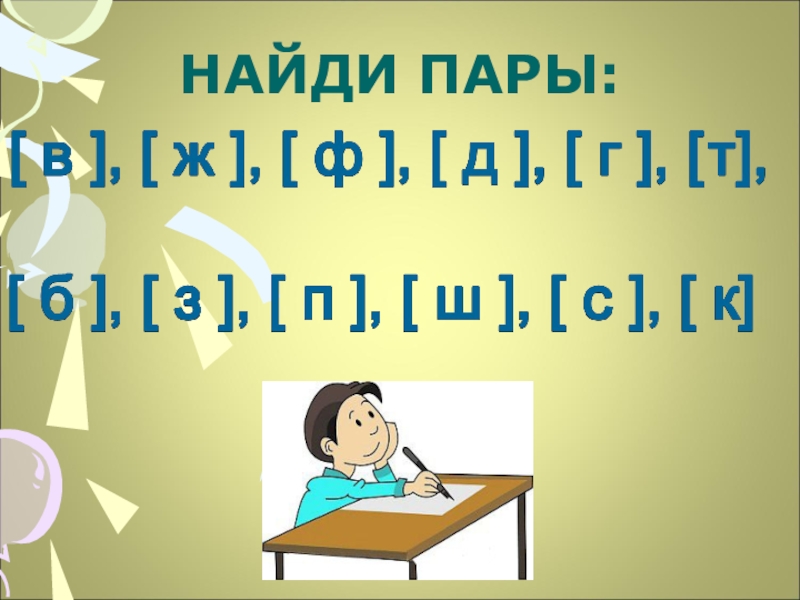 НАЙДИ ПАРЫ:

[ в ], [ ж ], [ ф ], [ д ], [ г ], [т],

[ б ], [ з ], [ п ], [ ш ], [ с ], [ к]